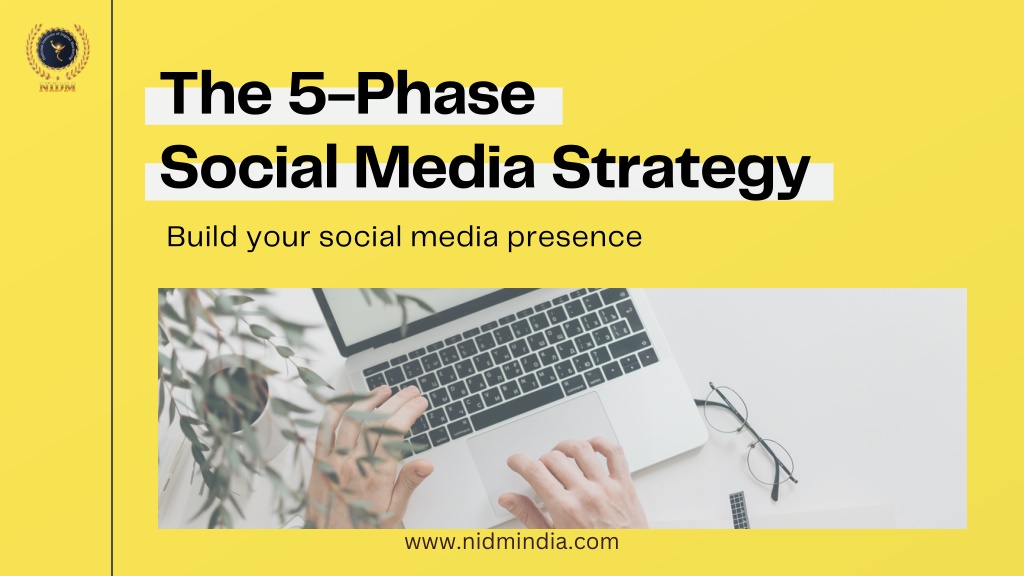 NIDM

The 5-Phase
Social Media Strategy

Build your social media presence

www.nidmindia.com